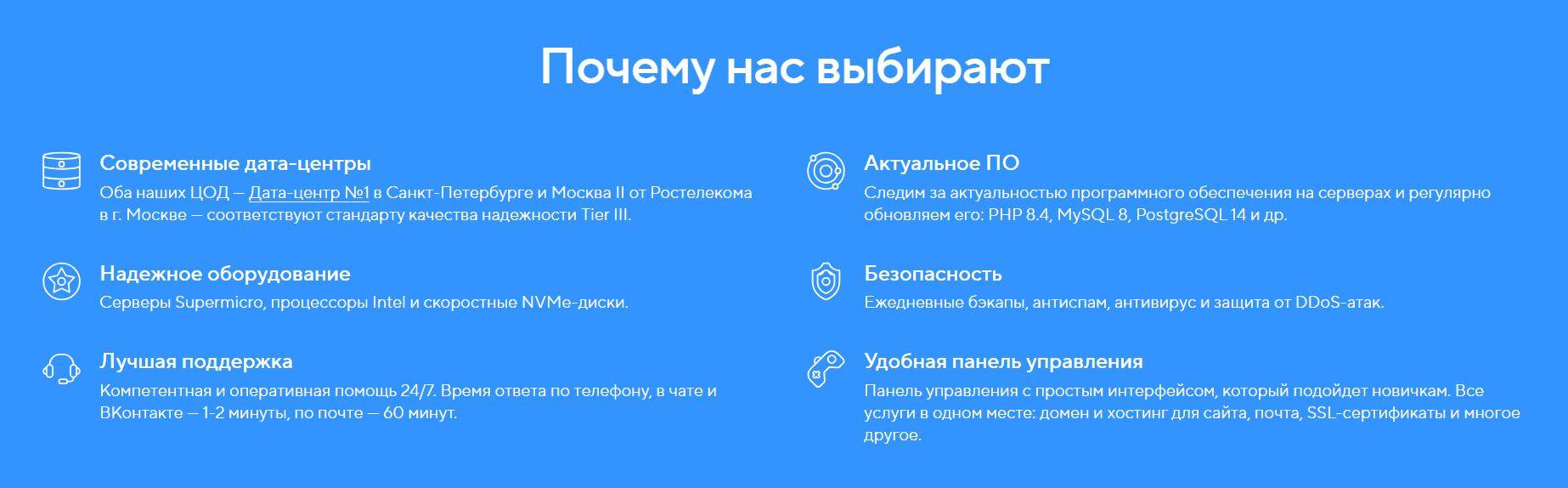 Почему нас выбирают

Современные дата-центры
Оба наших ЦОД — Дата-центр №1 в Санкт-Петербурге и Москва II от Ростелекома в г. Москве — соответствуют стандарту качества надежности Tier III.

Надежное оборудование
Серверы Supermicro, процессоры Intel и скоростные NVMe-диски.

Лучшая поддержка
Компетентная и оперативная помощь 24/7. Время ответа по телефону, в чате и ВКонтакте — 1-2 минуты, по почте — 60 минут.

Актуальное ПО
Следим за актуальностью программного обеспечения на серверах и регулярно обновляем его: PHP 8.4, MySQL 8, PostgreSQL 14 и др.

Безопасность
Ежедневные бэкапы, антиспам, антивирус и защита от DDoS-атак.

Удобная панель управления
Панель управления с простым интерфейсом, который подойдет новичкам. Все услуги в одном месте: домен и хостинг для сайта, почта, SSL-сертификаты и многое другое.